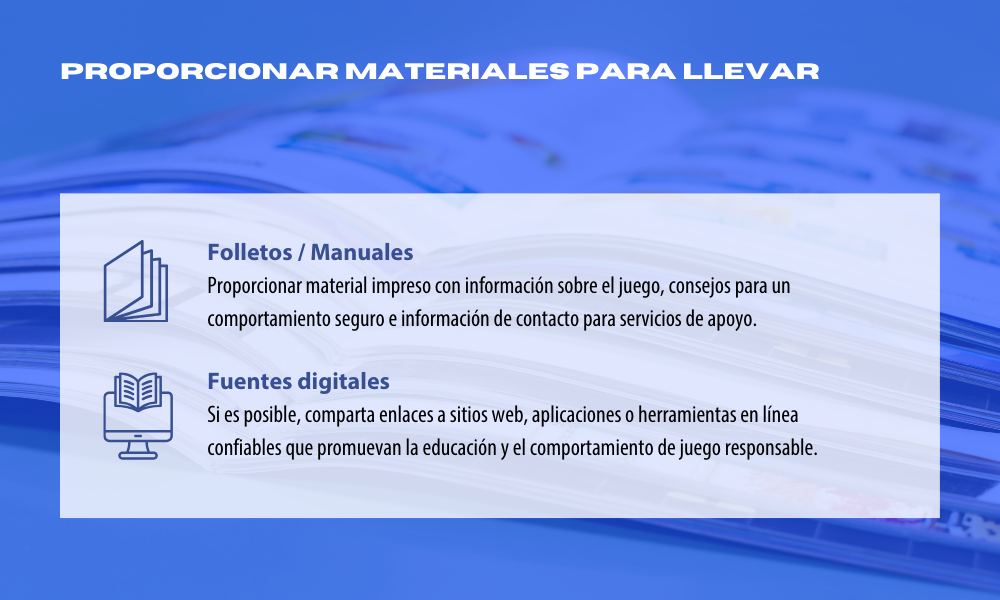 PROPORCIONAR MATERIALES PARA LLEVAR

Folletos / Manuales
Proporcionar material impreso con información sobre el juego, consejos para un comportamiento seguro e información de contacto para servicios de apoyo.

Fuentes digitales
Si es posible, comparta enlaces a sitios web, aplicaciones o herramientas en línea confiables que promuevan la educación y el comportamiento de juego responsable.